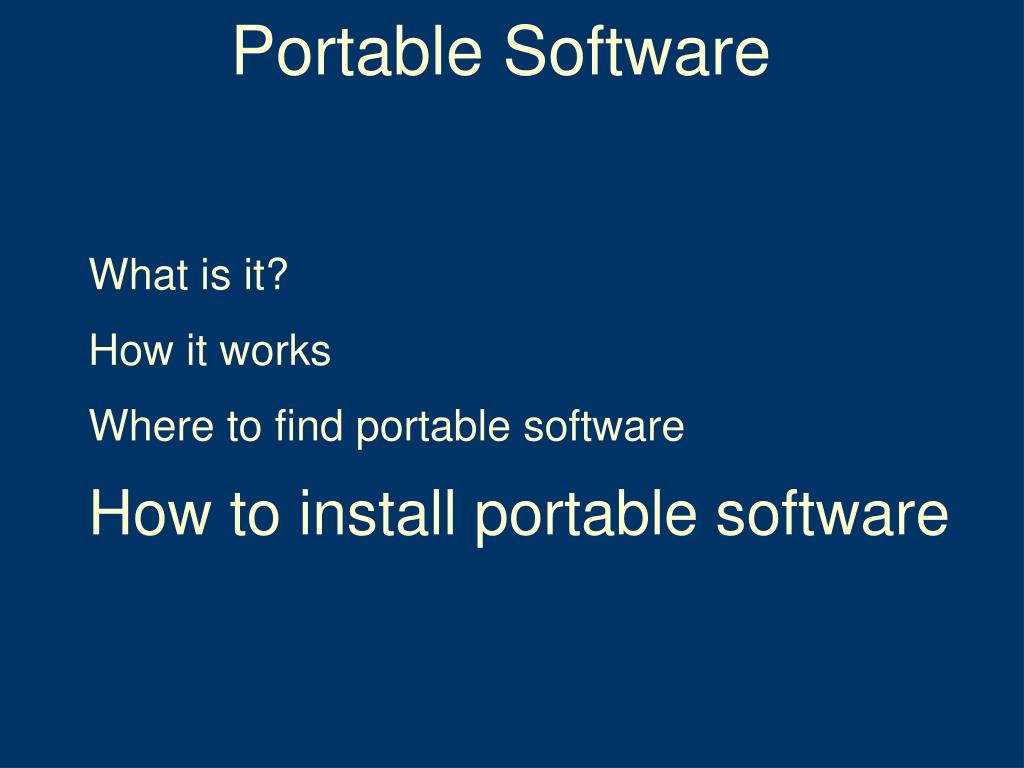 Portable Software

What is it?

How it works

Where to find portable software

How to install portable software